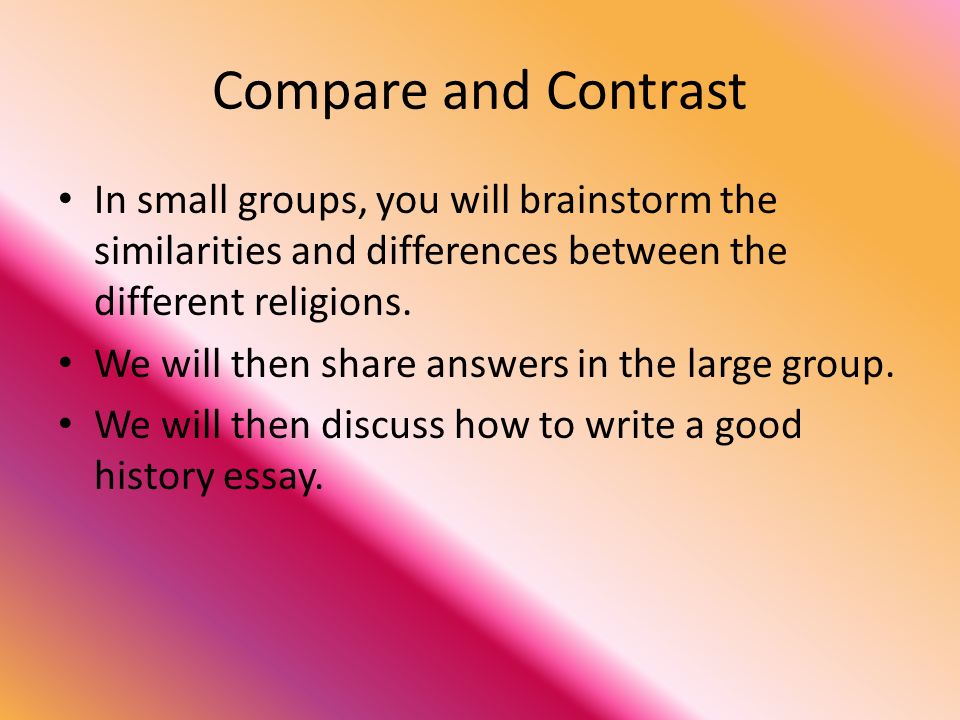 Compare and Contrast

• In small groups, you will brainstorm the similarities and differences between the different religions.
• We will then share answers in the large group.
• We will then discuss how to write a good history essay.